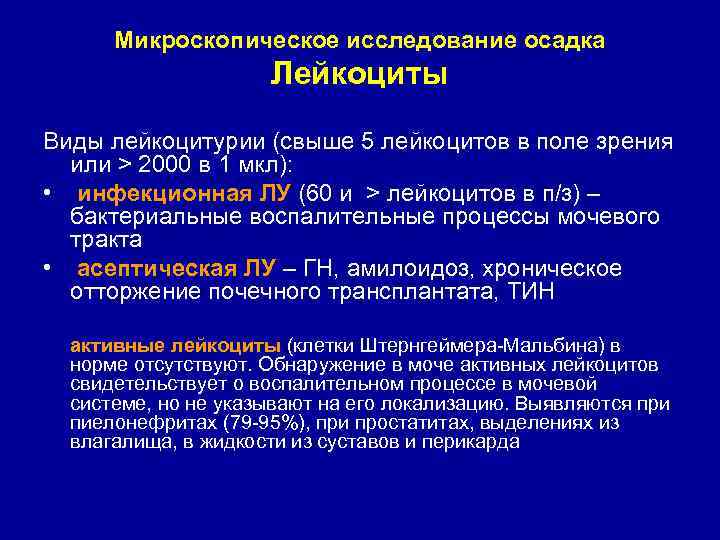 Микроскопическое исследование осадка
Лейкоциты

Виды лейкоцитурии (свыше 5 лейкоцитов в поле зрения или > 2000 в 1 мкл):
• инфекционная ЛУ (60 и > лейкоцитов в п/з) – бактериальные воспалительные процессы мочевого тракта
• асептическая ЛУ – ГН, амилоидоз, хроническое отторжение почечного трансплантата, ТИН

активные лейкоциты (клетки Штернгеймера-Мальбина) в норме отсутствуют. Обнаружение в моче активных лейкоцитов свидетельствует о воспалительном процессе в мочевой системе, но не указывают на его локализацию. Выявляются при пиелонефритах (79-95%), при простатитах, выделениях из влагалища, в жидкости из суставов и перикарда